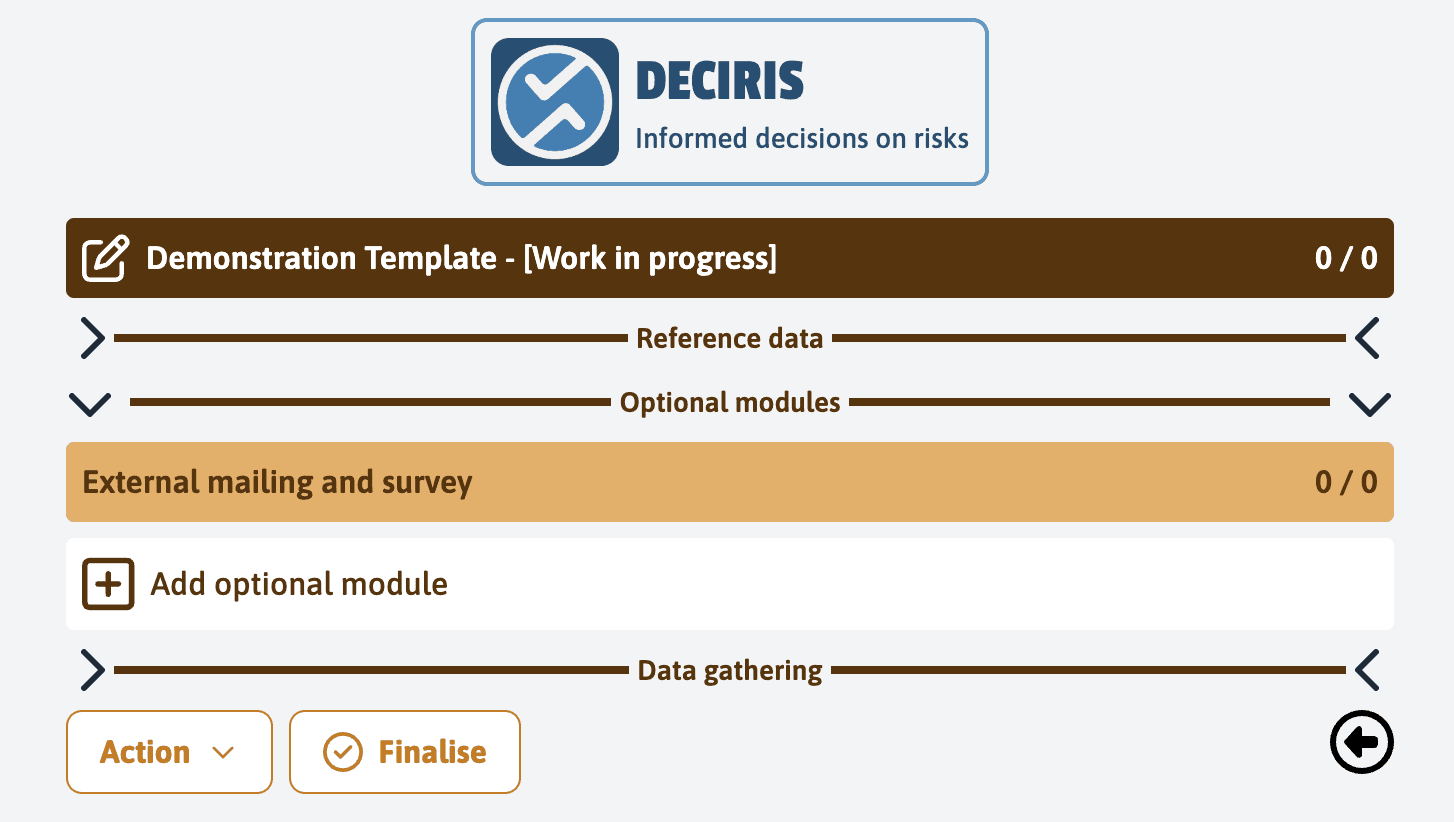 DECIRIS
Informed decisions on risks

Demonstration Template - [Work in progress] 0 / 0

Reference data

Optional modules

External mailing and survey 0 / 0

Add optional module

Data gathering

Action

Finalise